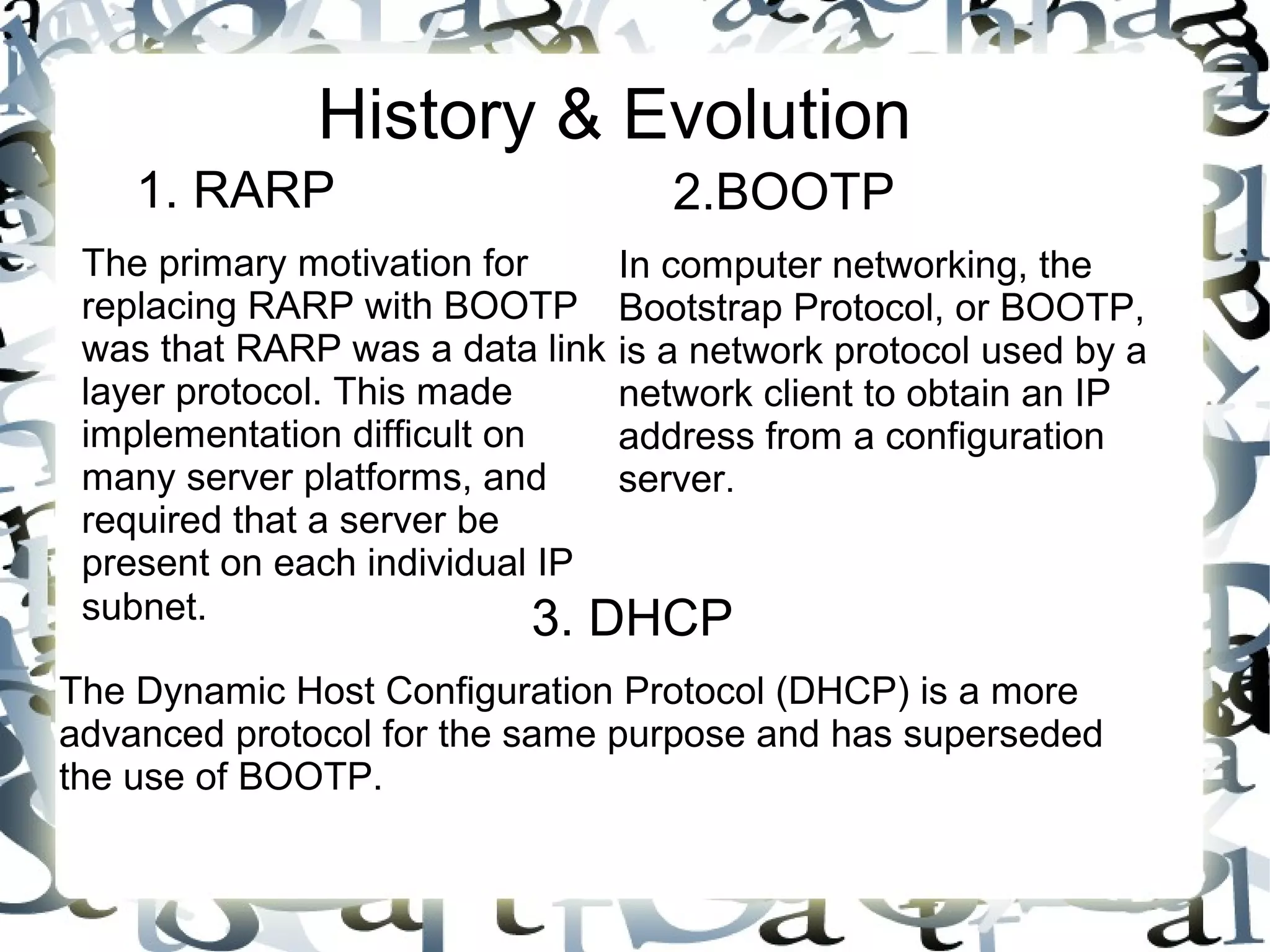 History & Evolution

1. RARP

The primary motivation for replacing RARP with BOOTP was that RARP was a data link layer protocol. This made implementation difficult on many server platforms, and required that a server be present on each individual IP subnet.

2.BOOTP

In computer networking, the Bootstrap Protocol, or BOOTP, is a network protocol used by a network client to obtain an IP address from a configuration server.

3. DHCP

The Dynamic Host Configuration Protocol (DHCP) is a more advanced protocol for the same purpose and has superseded the use of BOOTP.